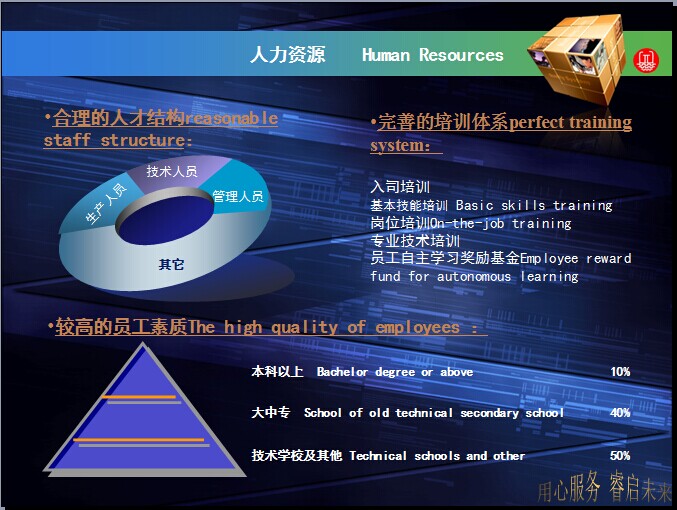 人力资源 Human Resources

•合理的人才结构reasonable staff structure:

技术人员
生产人员
管理人员
其它

•完善的培训体系perfect training system:

入司培训
基本技能培训 Basic skills training
岗位培训On-the-job training
专业技术培训
员工自主学习奖励基金Employee reward fund for autonomous learning

•较高的员工素质The high quality of employees :

本科以上 Bachelor degree or above 10%

大中专 School of old technical secondary school 40%

技术学校及其他 Technical schools and other 50%

用心服务 睿启未来